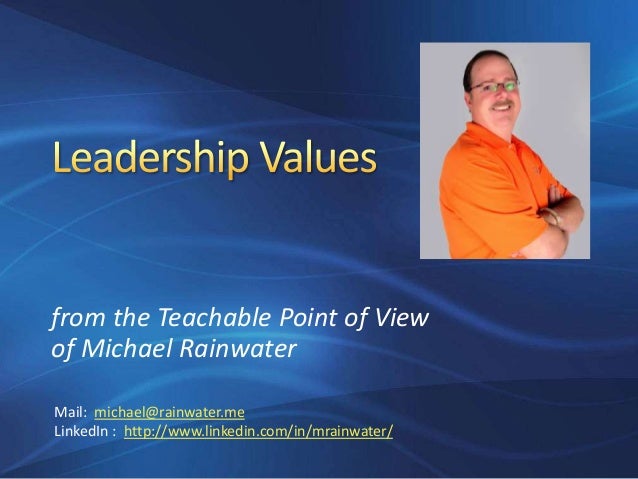 Leadership Values

from the Teachable Point of View of Michael Rainwater

Mail: michael@rainwater.me
LinkedIn : http://www.linkedin.com/in/mrainwater/